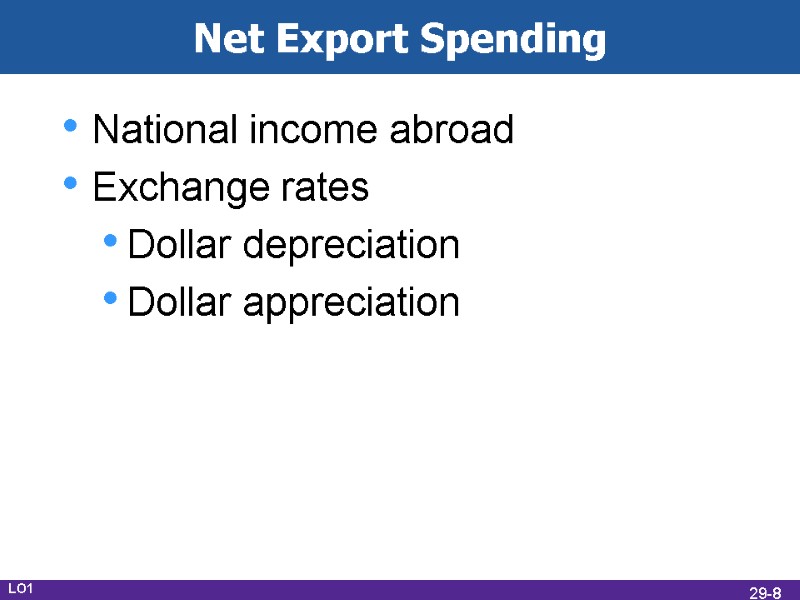 Net Export Spending

• National income abroad
• Exchange rates
  • Dollar depreciation
  • Dollar appreciation

LO1

29-8